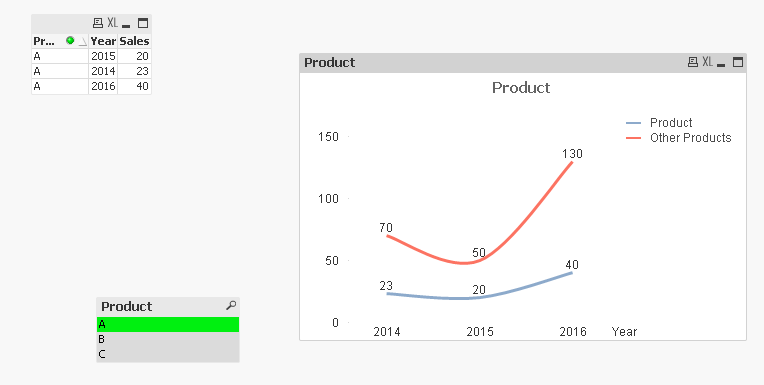 XL

| Pr... | Year | Sales |
|---|---|---|
| A | 2015 | 20 |
| A | 2014 | 23 |
| A | 2016 | 40 |

Product

A
B
C

Product XL

Product

Product
Other Products

150
100
50
0

70
50
130
23
20
40

2014
2015
2016
Year